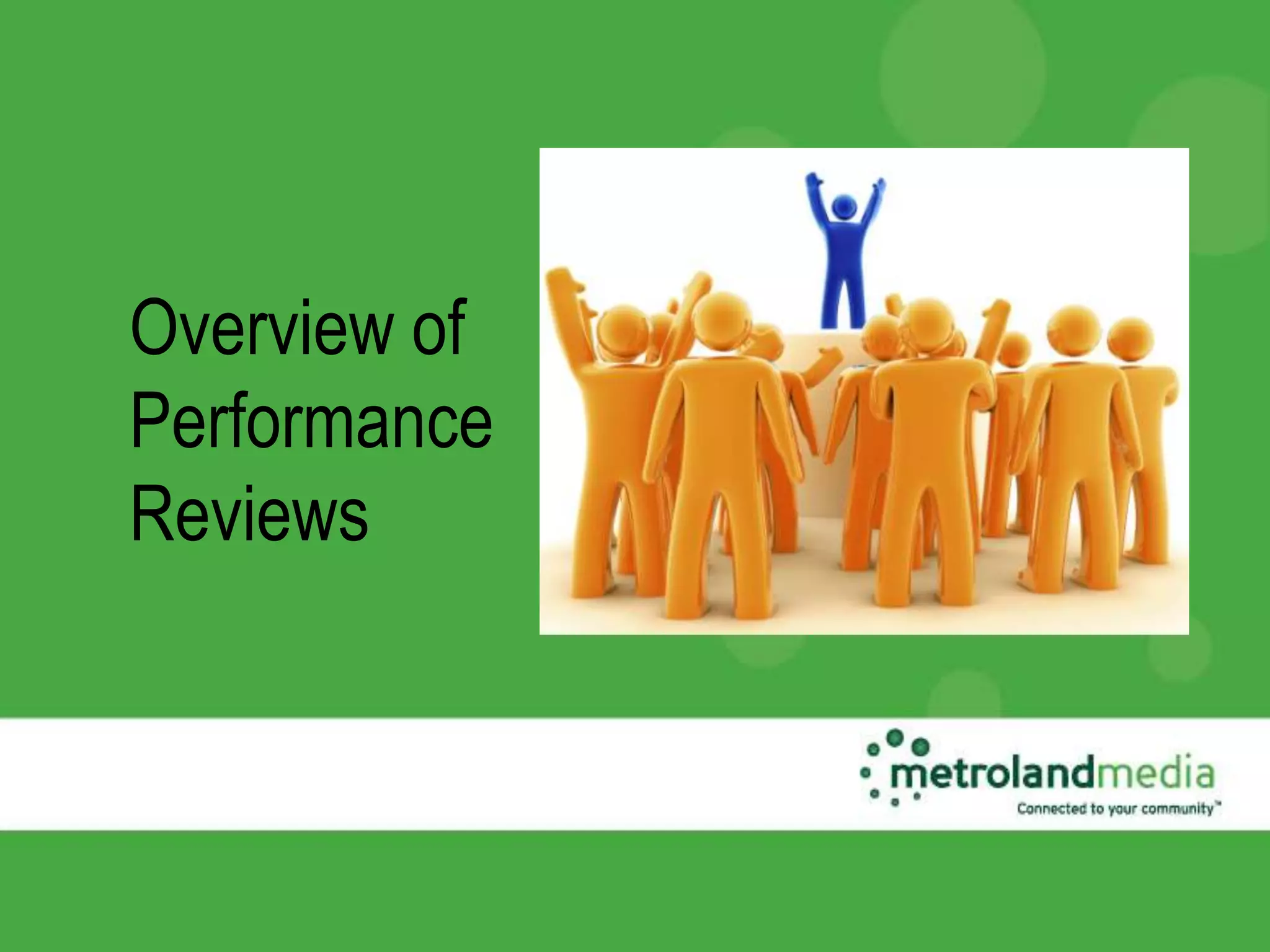 Overview of Performance Reviews

metrolandmedia
Connected to your community™